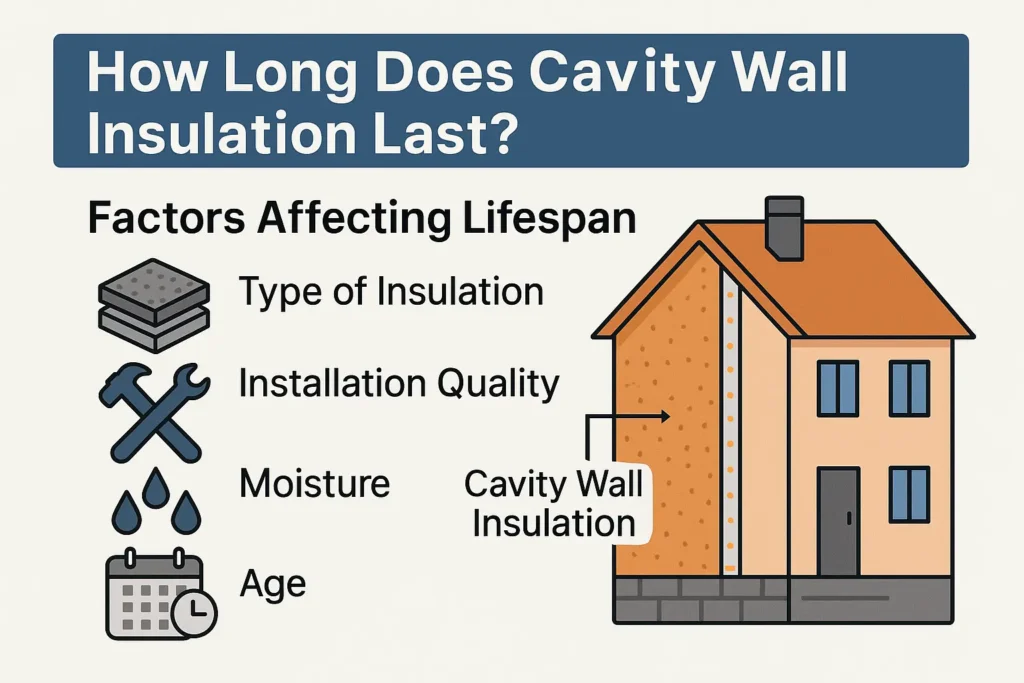 How Long Does Cavity Wall Insulation Last?

Factors Affecting Lifespan

Type of Insulation

Installation Quality

Moisture

Age

Cavity Wall Insulation